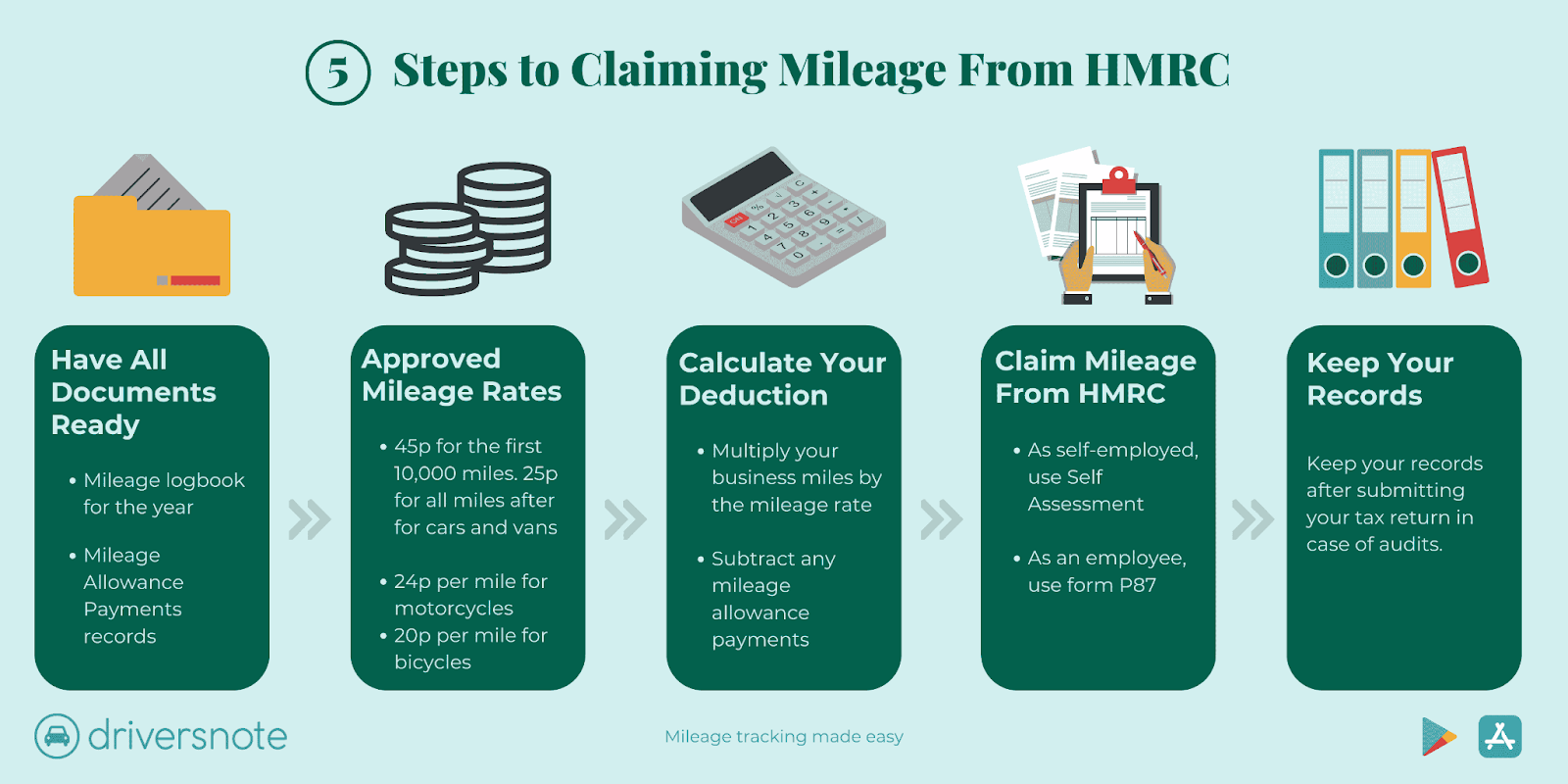 5 Steps to Claiming Mileage From HMRC

Have All Documents Ready

• Mileage logbook for the year

• Mileage Allowance Payments records

Approved Mileage Rates

• 45p for the first 10,000 miles. 25p for all miles after for cars and vans

• 24p per mile for motorcycles
• 20p per mile for bicycles

Calculate Your Deduction

• Multiply your business miles by the mileage rate

• Subtract any mileage allowance payments

Claim Mileage From HMRC

• As self-employed, use Self Assessment

• As an employee, use form P87

Keep Your Records

Keep your records after submitting your tax return in case of audits.

driversnote

Mileage tracking made easy